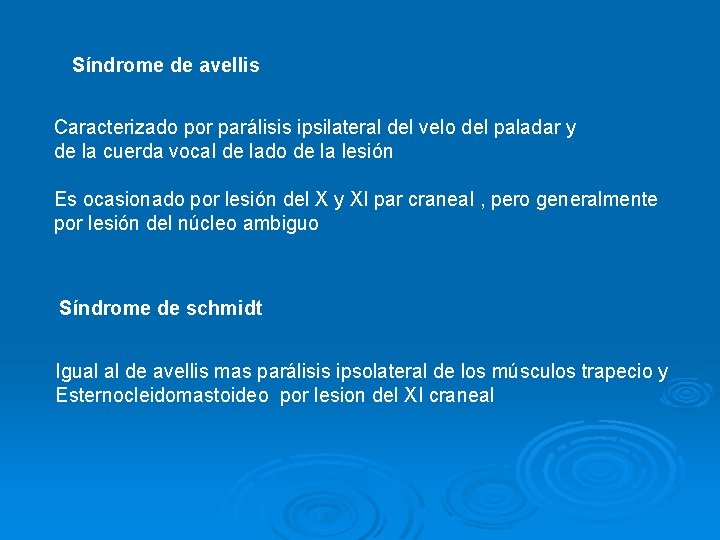 Síndrome de avellis

Caracterizado por parálisis ipsilateral del velo del paladar y de la cuerda vocal de lado de la lesión

Es ocasionado por lesión del X y XI par craneal , pero generalmente por lesión del núcleo ambiguo

Síndrome de schmidt

Igual al de avellis mas parálisis ipsolateral de los músculos trapecio y Esternocleidomastoideo por lesion del XI craneal